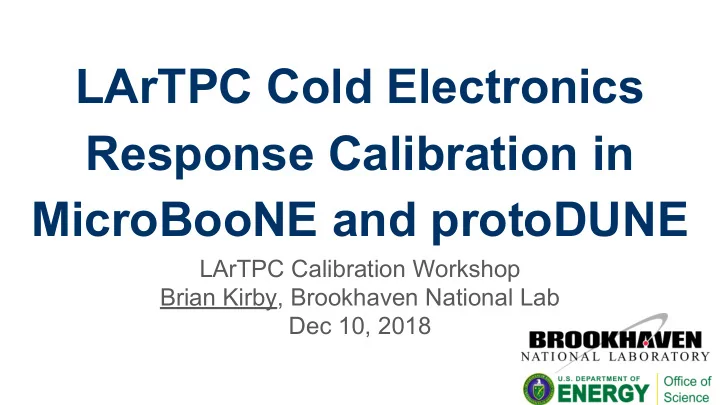 LArTPC Cold Electronics Response Calibration in MicroBooNE and protoDUNE

LArTPC Calibration Workshop
Brian Kirby, Brookhaven National Lab
Dec 10, 2018

BROOKHAVEN
NATIONAL LABORATORY

U.S. DEPARTMENT OF ENERGY
Office of Science